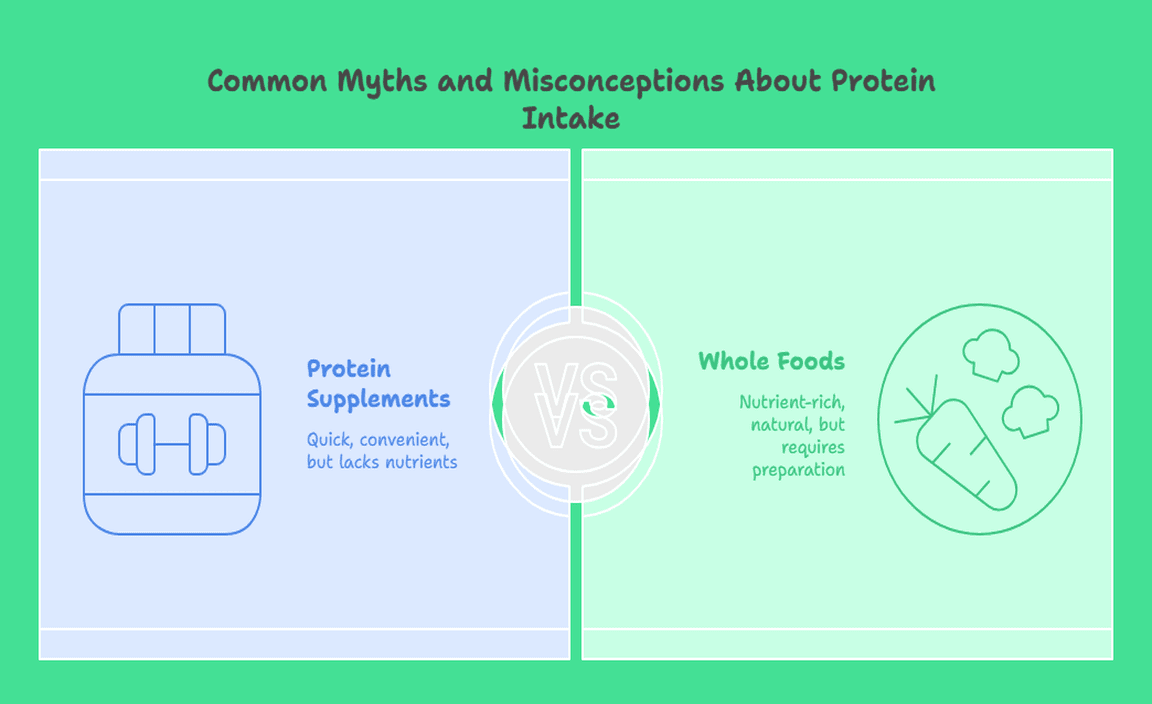 Common Myths and Misconceptions About Protein Intake

Protein Supplements

Quick, convenient, but lacks nutrients

VS

Whole Foods

Nutrient-rich, natural, but requires preparation